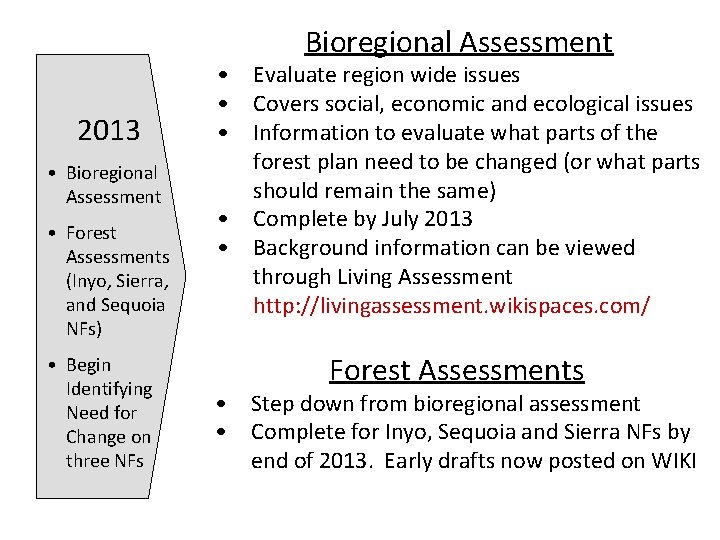 2013

• Bioregional Assessment
• Forest Assessments (Inyo, Sierra, and Sequoia NFs)
• Begin Identifying Need for Change on three NFs

Bioregional Assessment

• Evaluate region wide issues
• Covers social, economic and ecological issues
• Information to evaluate what parts of the forest plan need to be changed (or what parts should remain the same)
• Complete by July 2013
• Background information can be viewed through Living Assessment http://livingassessment.wikispaces.com/

Forest Assessments

• Step down from bioregional assessment
• Complete for Inyo, Sequoia and Sierra NFs by end of 2013. Early drafts now posted on WIKI